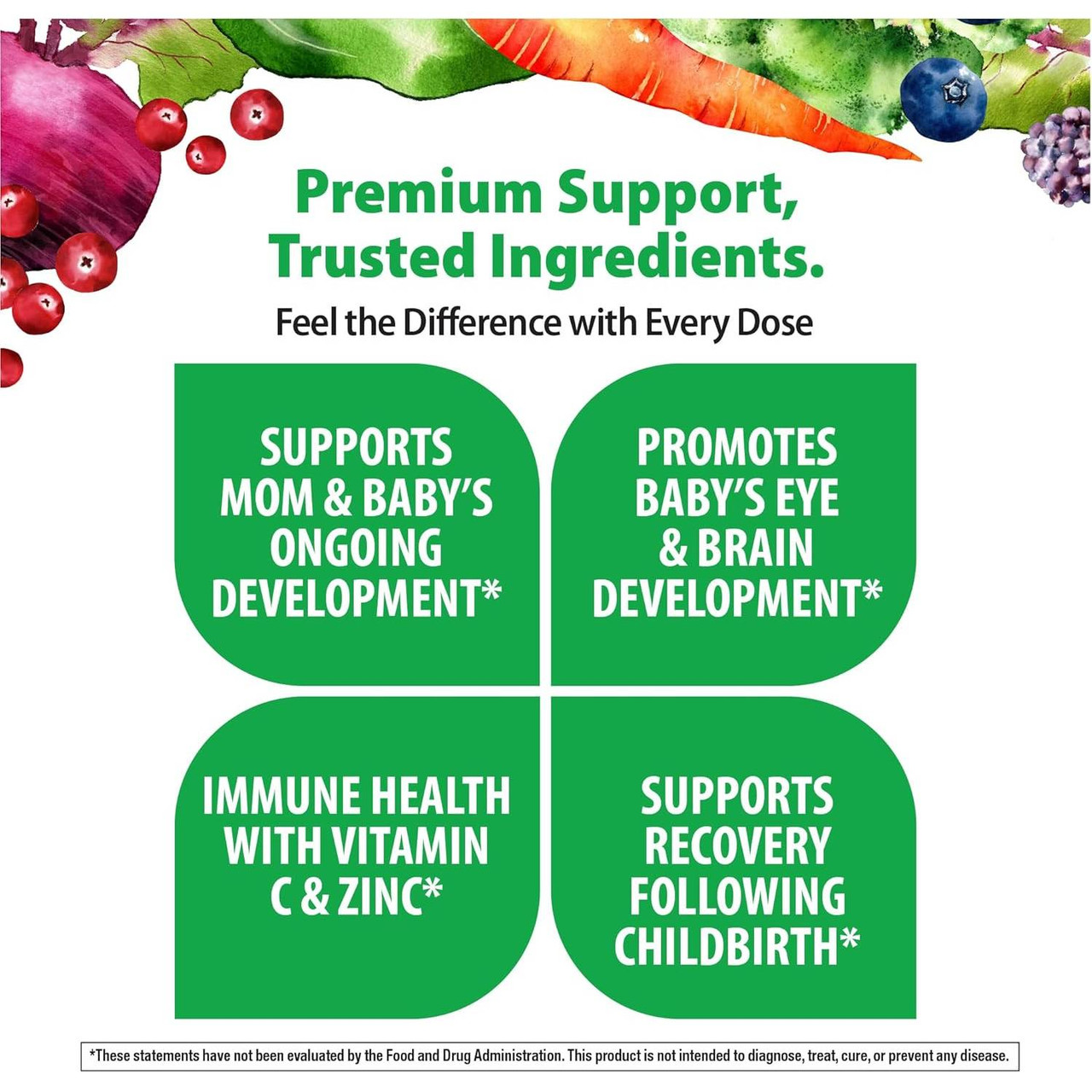 Premium Support, Trusted Ingredients.

Feel the Difference with Every Dose

SUPPORTS MOM & BABY'S ONGOING DEVELOPMENT*

PROMOTES BABY'S EYE & BRAIN DEVELOPMENT*

IMMUNE HEALTH WITH VITAMIN C & ZINC*

SUPPORTS RECOVERY FOLLOWING CHILDBIRTH*

*These statements have not been evaluated by the Food and Drug Administration. This product is not intended to diagnose, treat, cure, or prevent any disease.